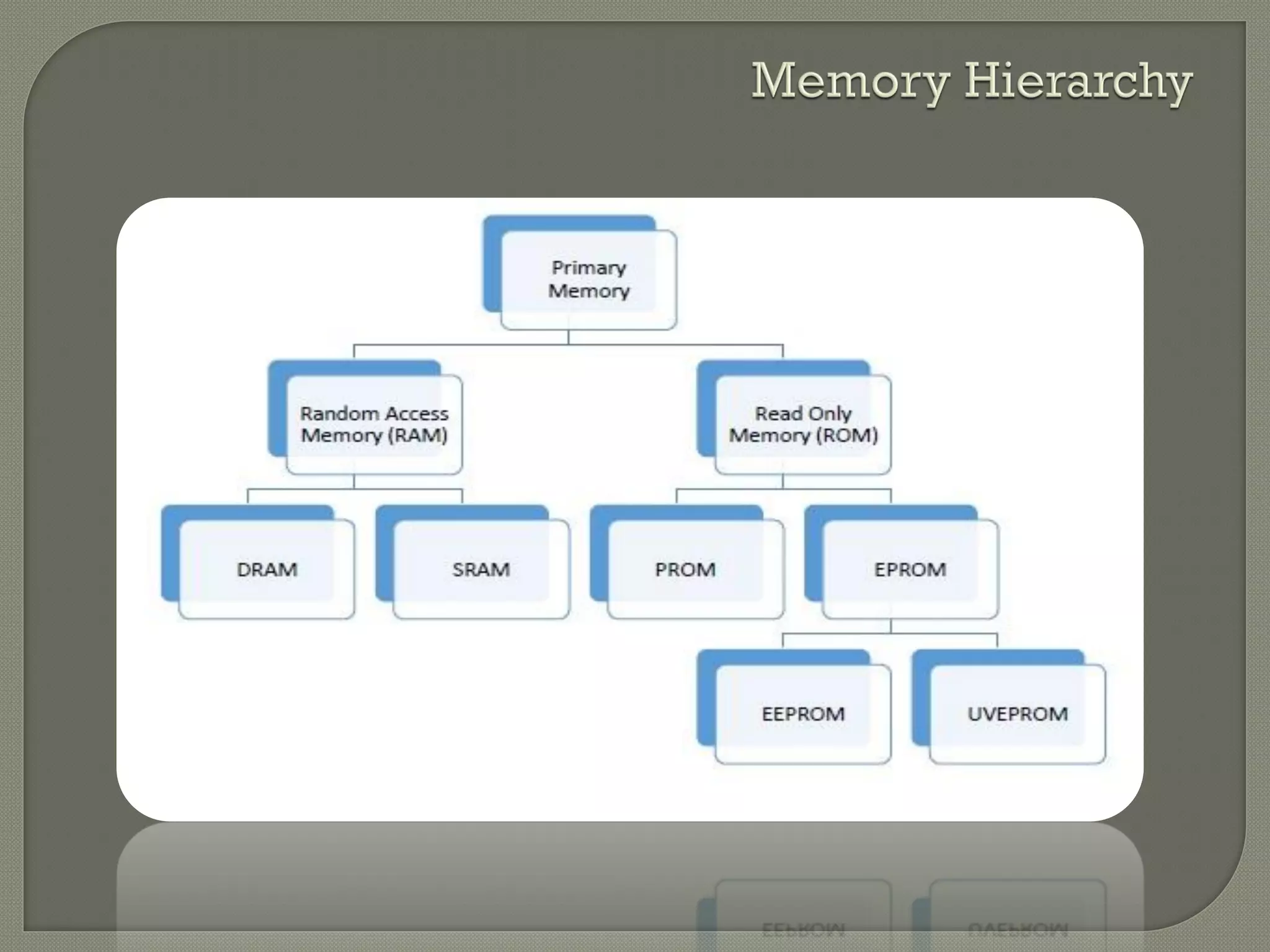 Memory Hierarchy

Primary Memory

Random Access Memory (RAM)

Read Only Memory (ROM)

DRAM

SRAM

PROM

EPROM

EEPROM

UVEPROM